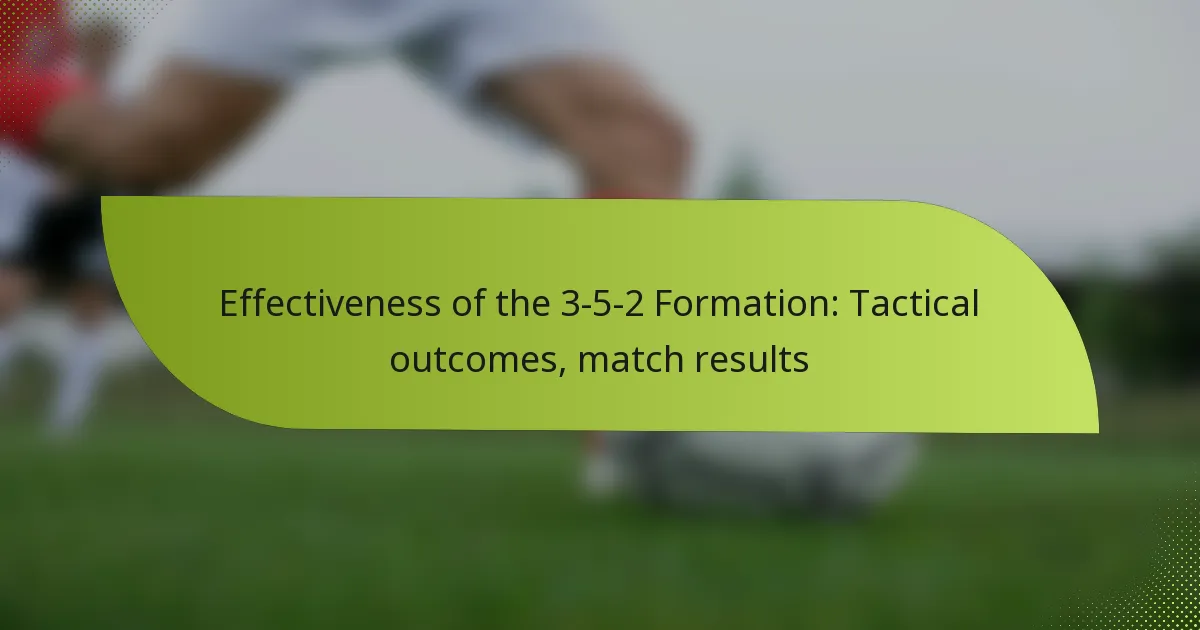 Effectiveness of the 3-5-2 Formation: Tactical outcomes, match results